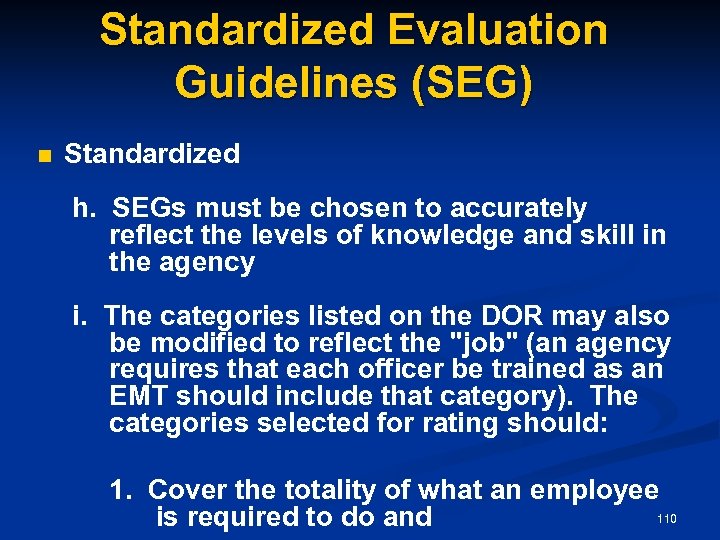 Standardized Evaluation Guidelines (SEG)

Standardized

h. SEGs must be chosen to accurately reflect the levels of knowledge and skill in the agency

i. The categories listed on the DOR may also be modified to reflect the "job" (an agency requires that each officer be trained as an EMT should include that category). The categories selected for rating should:

1. Cover the totality of what an employee is required to do and

110